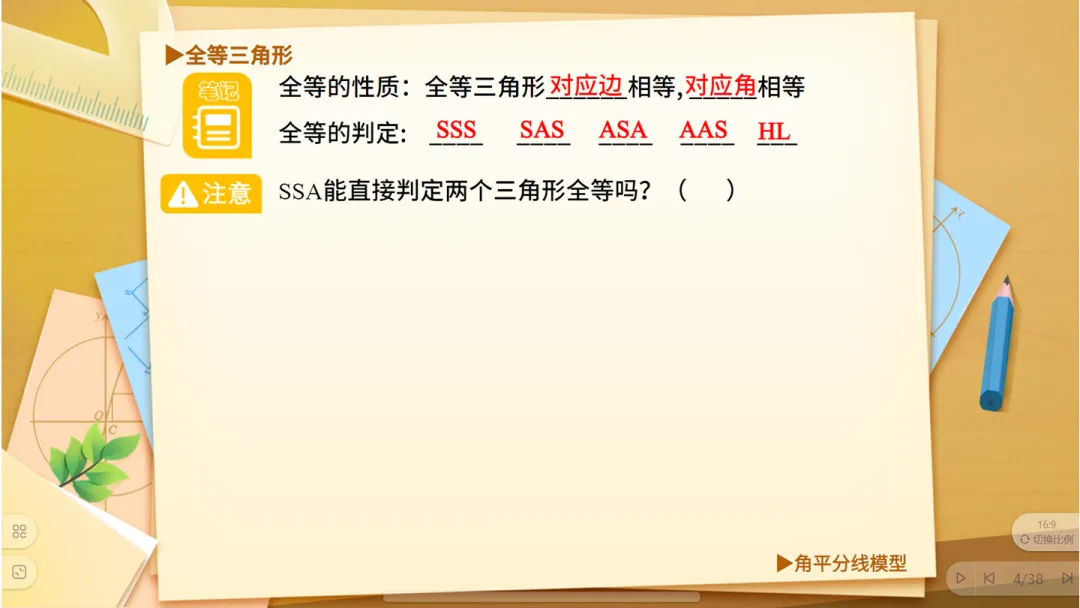 ▶全等三角形

笔记

全等的性质：全等三角形对应边相等,对应角相等

全等的判定：SSS SAS ASA AAS HL

注意

SSA能直接判定两个三角形全等吗？（ ）

▶角平分线模型

16:9
切换比例

4/38